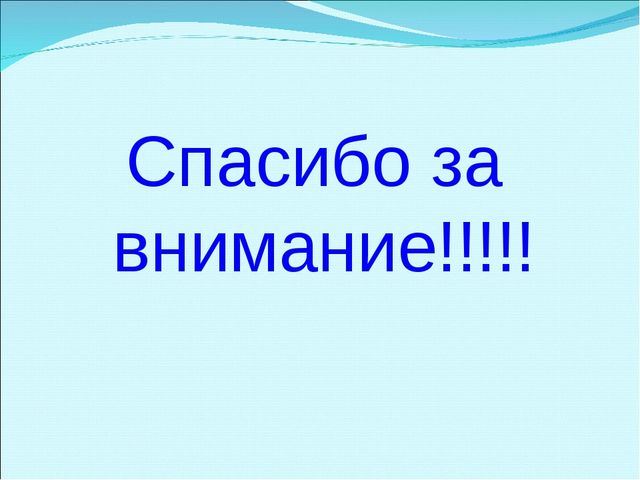 Спасибо за внимание!!!!!